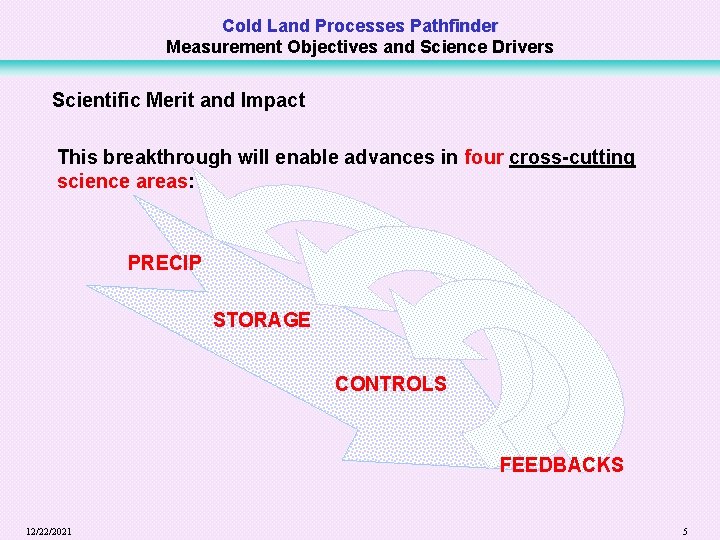 Cold Land Processes Pathfinder
Measurement Objectives and Science Drivers

Scientific Merit and Impact

This breakthrough will enable advances in four cross-cutting science areas:

PRECIP

STORAGE

CONTROLS

FEEDBACKS

12/22/2021

5